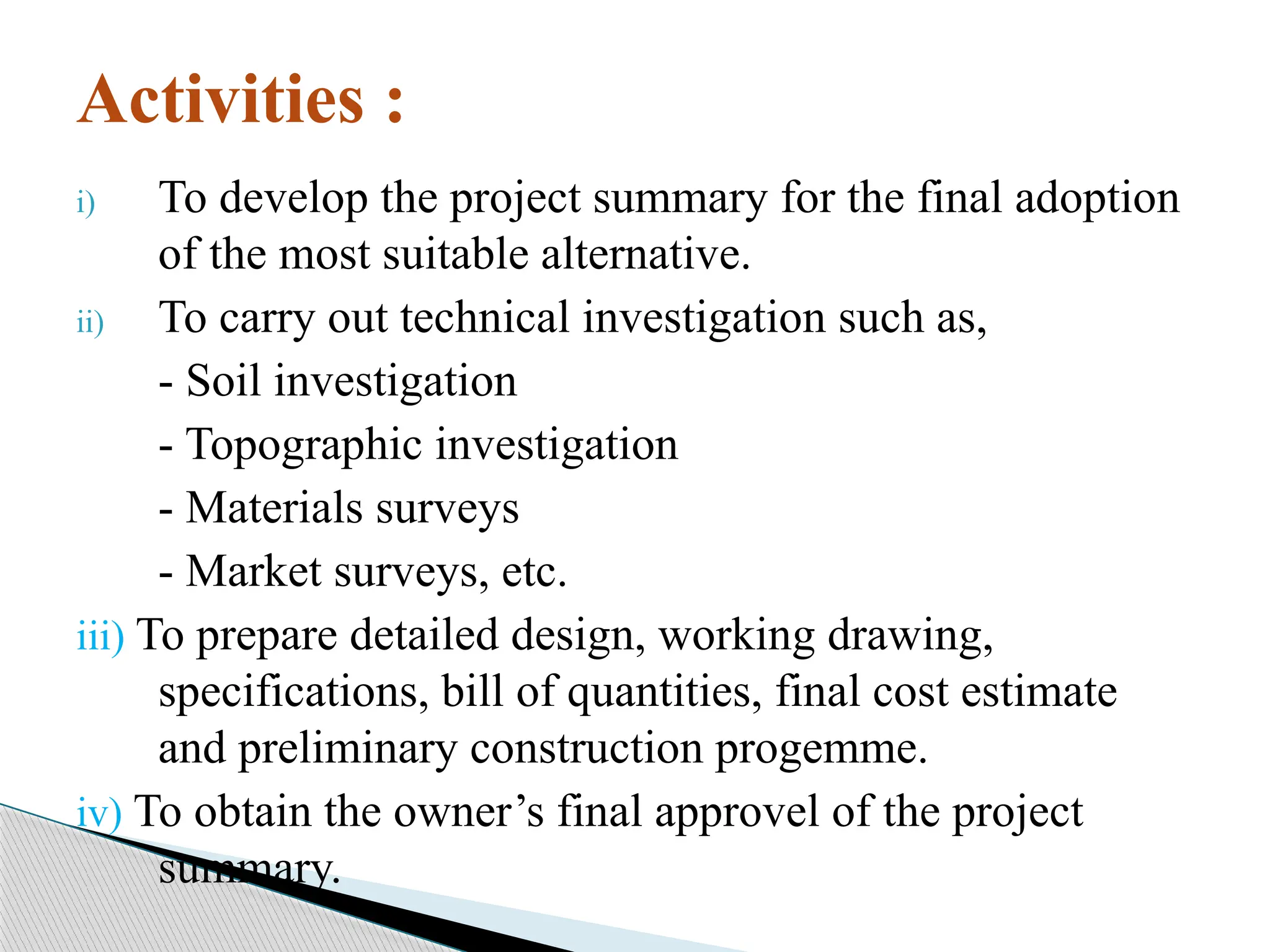 Activities :

i) To develop the project summary for the final adoption of the most suitable alternative.

ii) To carry out technical investigation such as,

- Soil investigation

- Topographic investigation

- Materials surveys

- Market surveys, etc.

iii) To prepare detailed design, working drawing, specifications, bill of quantities, final cost estimate and preliminary construction progemme.

iv) To obtain the owner’s final approvel of the project summary.